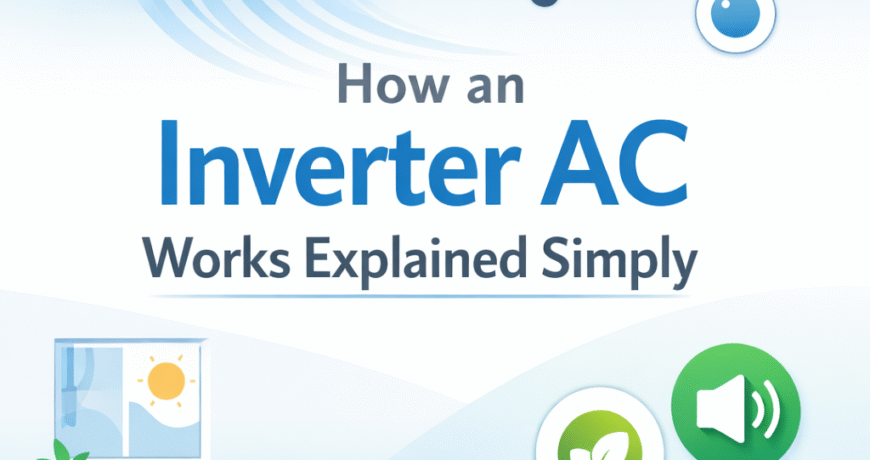 How an
Inverter AC
Works Explained Simply